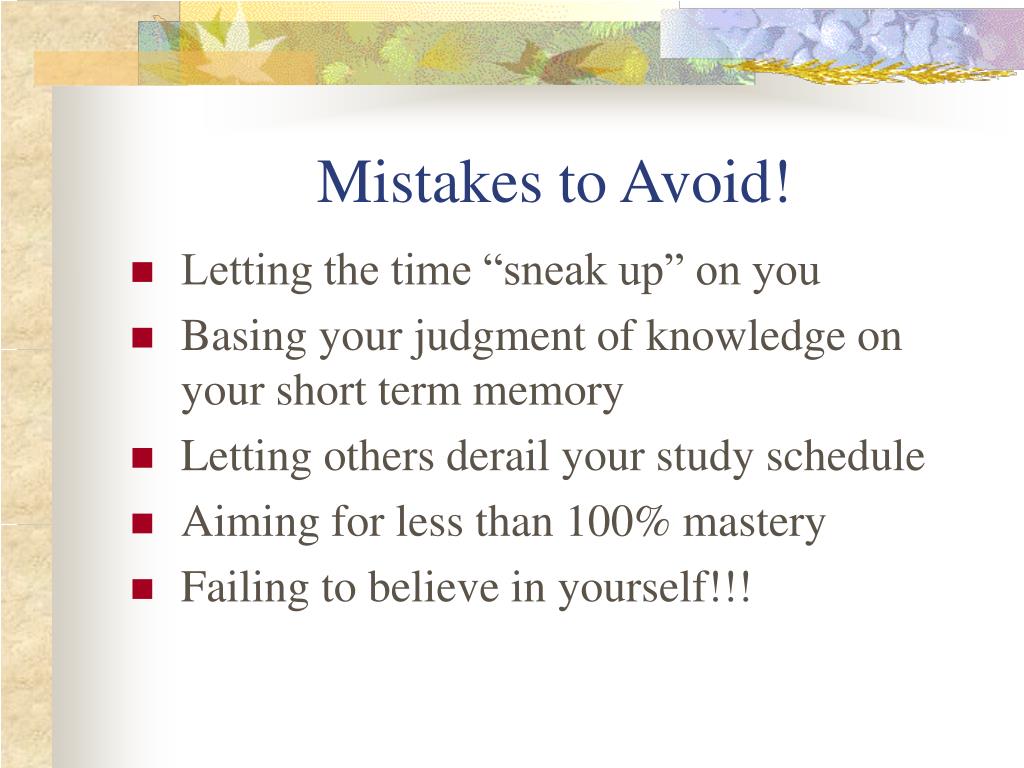 Mistakes to Avoid!

- Letting the time “sneak up” on you
- Basing your judgment of knowledge on your short term memory
- Letting others derail your study schedule
- Aiming for less than 100% mastery
- Failing to believe in yourself!!!